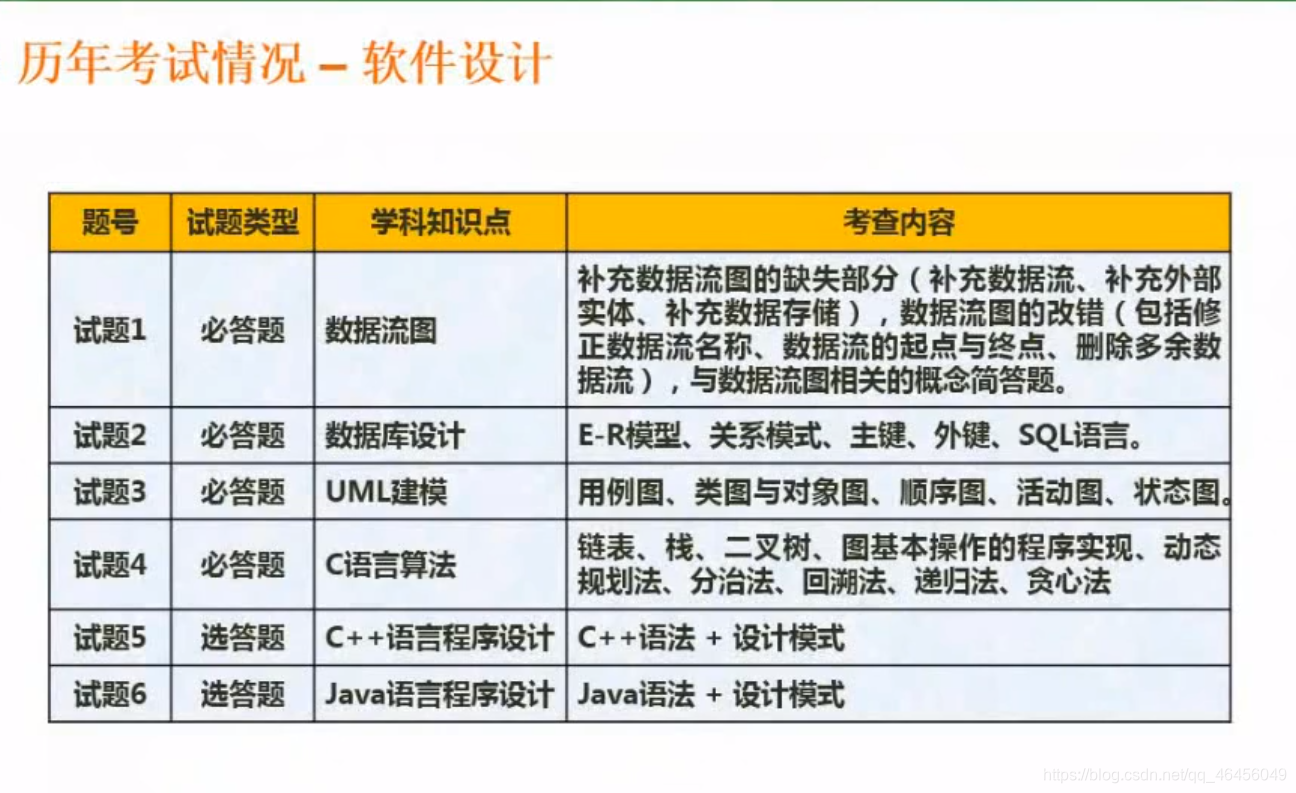 历年考试情况 – 软件设计

| 题号 | 试题类型 | 学科知识点 | 考查内容 |
|---|---|---|---|
| 试题1 | 必答题 | 数据流图 | 补充数据流图的缺失部分（补充数据流、补充外部实体、补充数据存储），数据流图的改错（包括修正数据流名称、数据流的起点与终点、删除多余数据流），与数据流图相关的概念简答题。 |
| 试题2 | 必答题 | 数据库设计 | E-R模型、关系模式、主键、外键、SQL语言。 |
| 试题3 | 必答题 | UML建模 | 用例图、类图与对象图、顺序图、活动图、状态图。 |
| 试题4 | 必答题 | C语言算法 | 链表、栈、二叉树、图基本操作的程序实现、动态规划法、分治法、回溯法、递归法、贪心法 |
| 试题5 | 选答题 | C++语言程序设计 | C++语法 + 设计模式 |
| 试题6 | 选答题 | Java语言程序设计 | Java语法 + 设计模式 |

https://blog.csdn.net/qq_46456049